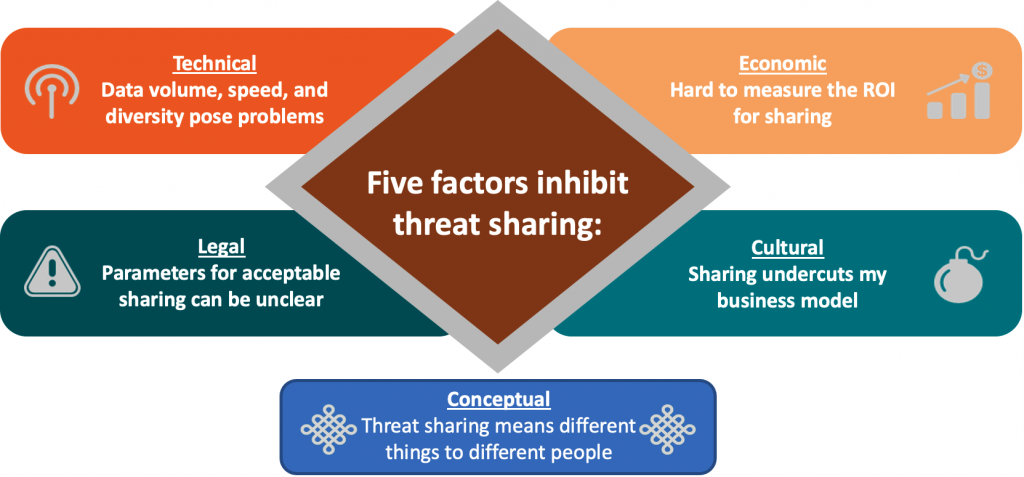 Technical
Data volume, speed, and diversity pose problems

Economic
Hard to measure the ROI for sharing

Five factors inhibit threat sharing:

Legal
Parameters for acceptable sharing can be unclear

Cultural
Sharing undercuts my business model

Conceptual
Threat sharing means different things to different people